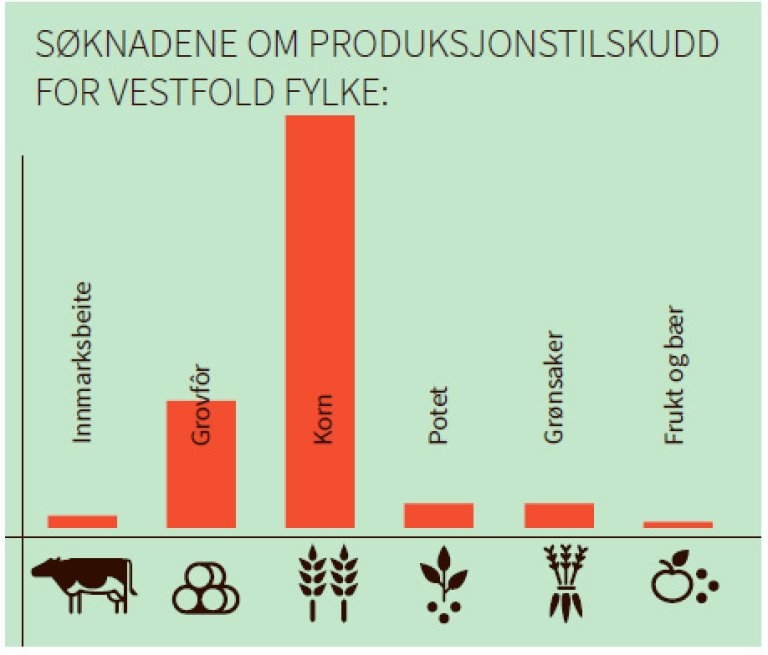 SØKNADENE OM PRODUKSJONSTILSKUDD FOR VESTFOLD FYLKE:

Innmarksbeite
Grovfôr
Korn
Potet
Grønsaker
Frukt og bær